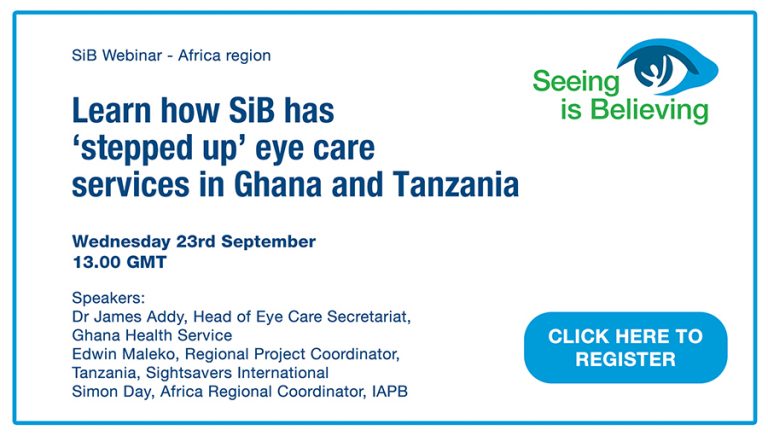 SiB Webinar - Africa region

Seeing is Believing

Learn how SiB has 'stepped up' eye care services in Ghana and Tanzania

Wednesday 23rd September
13.00 GMT

Speakers:
Dr James Addy, Head of Eye Care Secretariat, Ghana Health Service
Edwin Maleko, Regional Project Coordinator, Tanzania, Sightsavers International
Simon Day, Africa Regional Coordinator, IAPB

CLICK HERE TO REGISTER